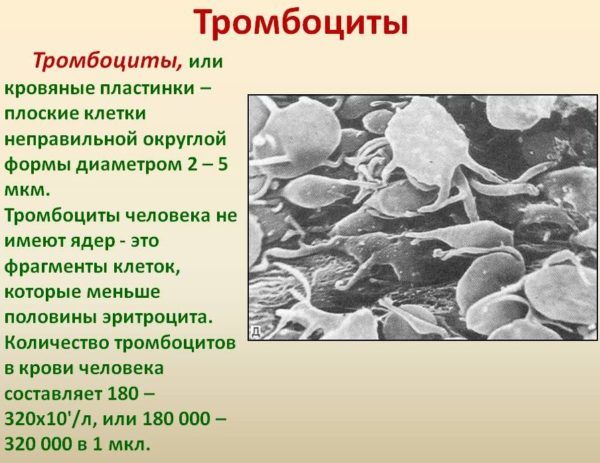 Тромбоциты

Тромбоциты, или кровяные пластинки – плоские клетки неправильной округлой формы диаметром 2 – 5 мкм. Тромбоциты человека не имеют ядер - это фрагменты клеток, которые меньше половины эритроцита. Количество тромбоцитов в крови человека составляет 180 – 320х10'/л, или 180 000 – 320 000 в 1 мкл.

Д